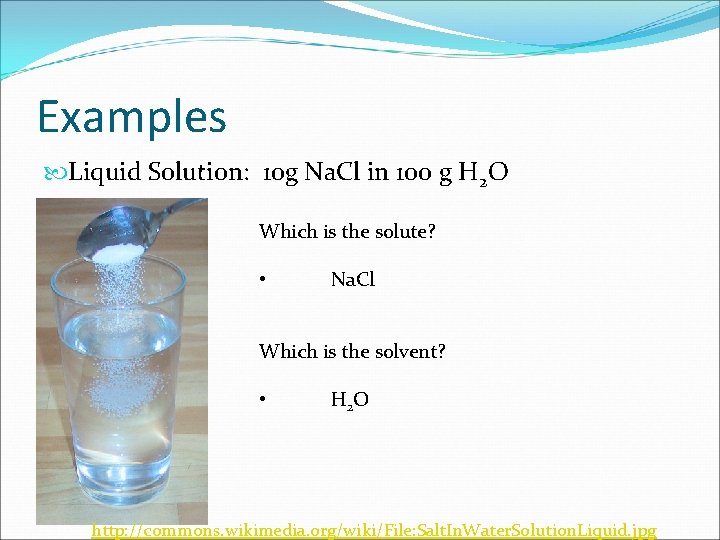 Examples

Liquid Solution: 10g NaCl in 100 g $H_2O$

Which is the solute?

• NaCl

Which is the solvent?

• $H_2O$

http://commons.wikimedia.org/wiki/File:SaltInWaterSolutionLiquid.jpg